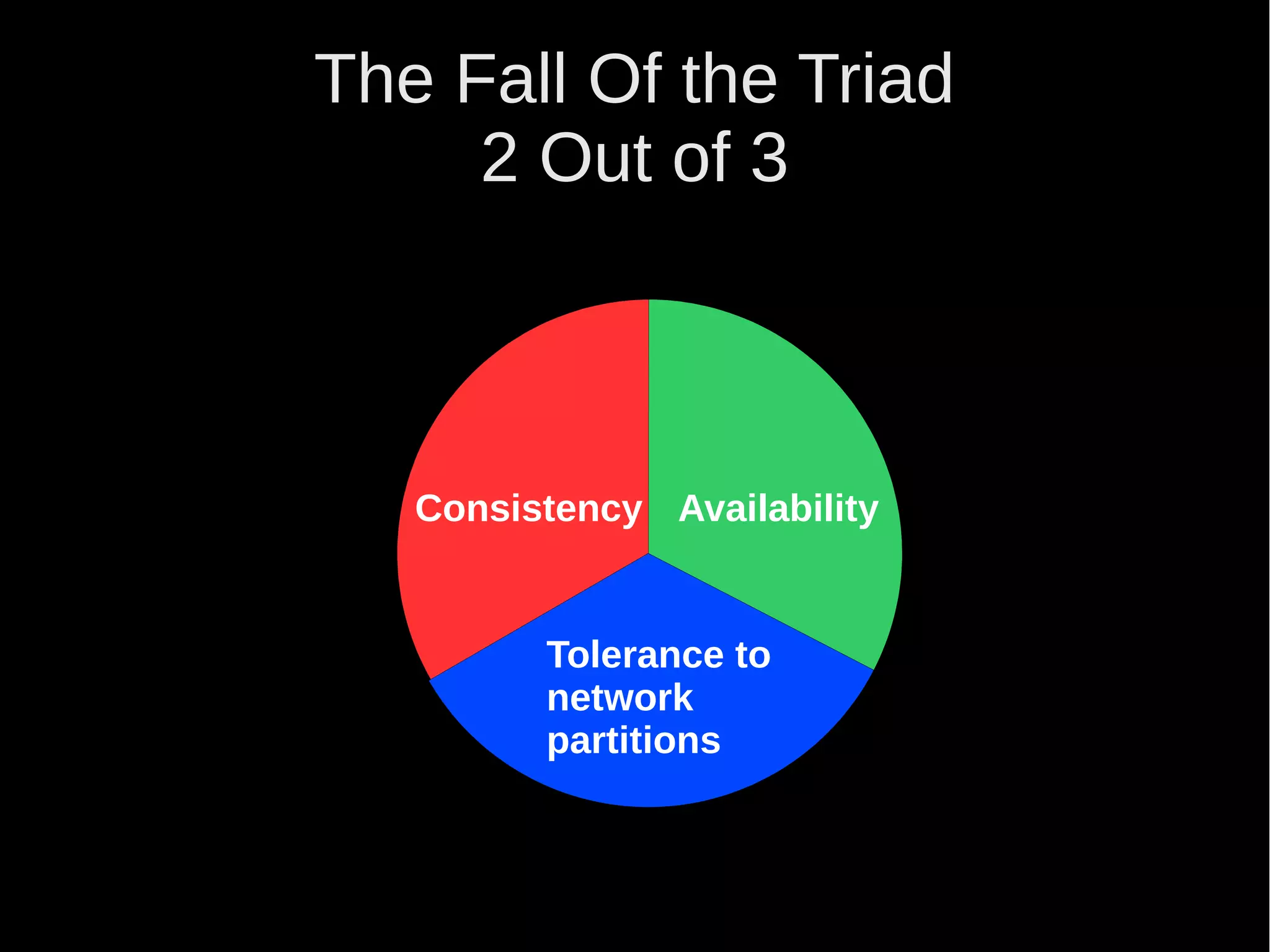 The Fall Of the Triad
2 Out of 3

Consistency

Availability

Tolerance to network partitions